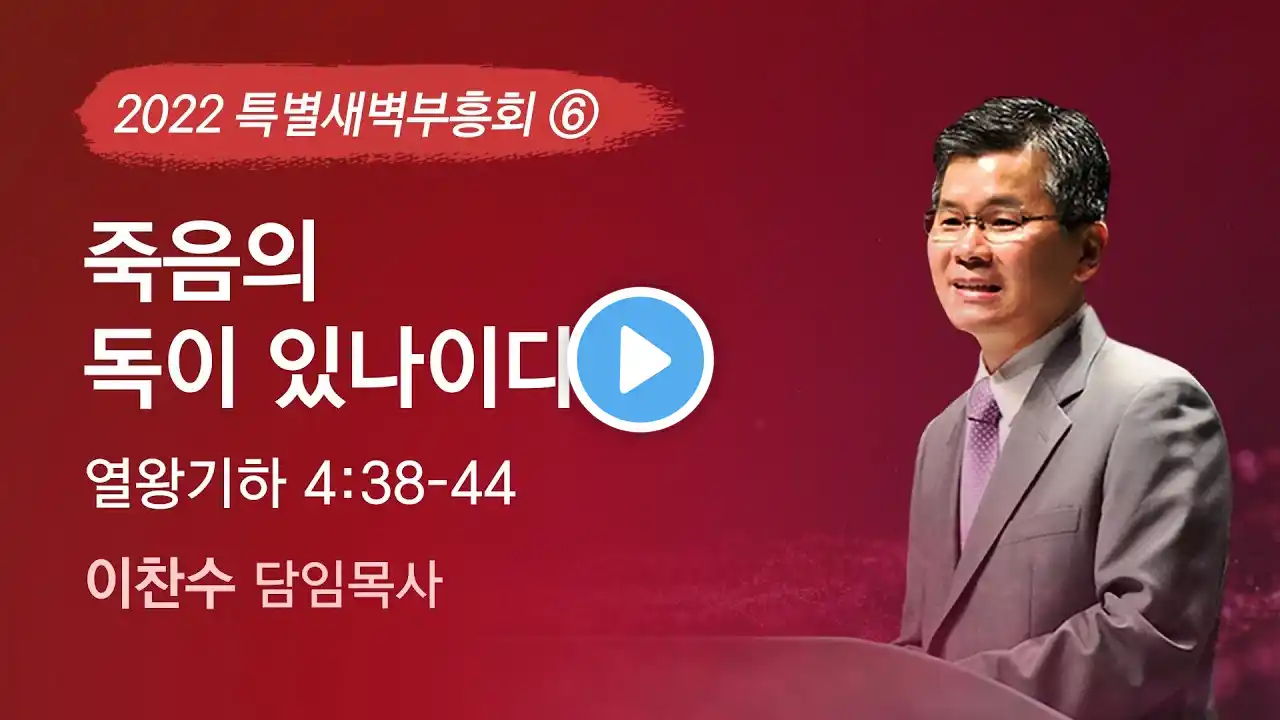 2022 특별새벽부흥회 ⑥

죽음의
독이 있나이다

열왕기하 4:38-44

이찬수 담임목사